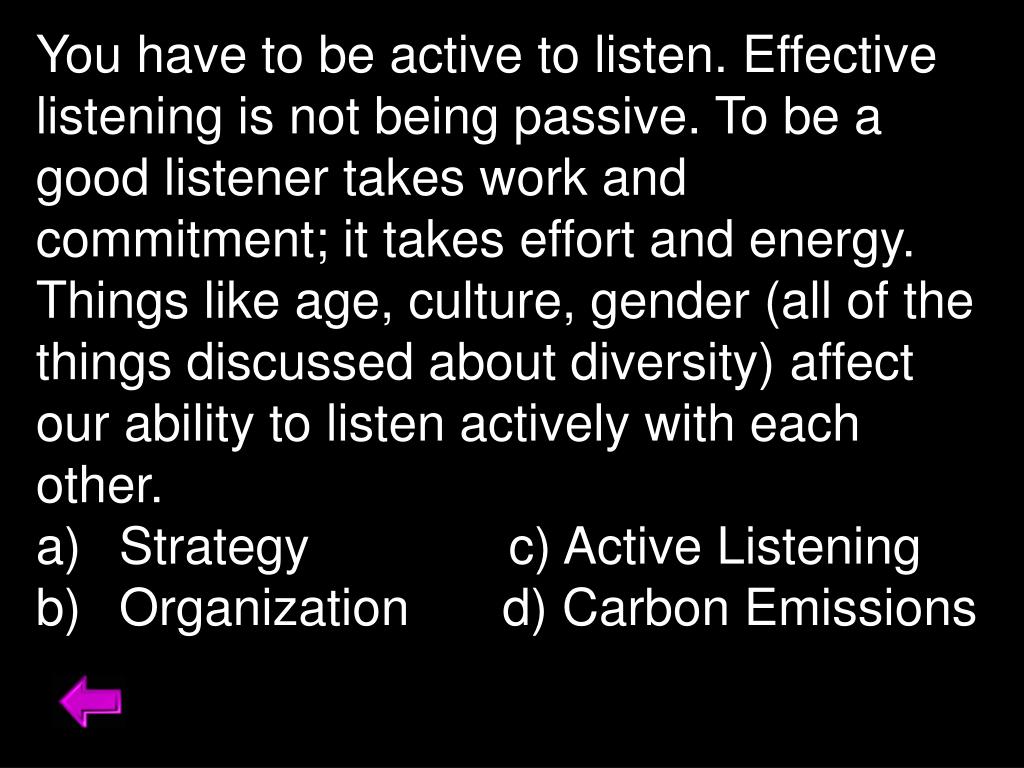 You have to be active to listen. Effective listening is not being passive. To be a good listener takes work and commitment; it takes effort and energy. Things like age, culture, gender (all of the things discussed about diversity) affect our ability to listen actively with each other.
a) Strategy c) Active Listening
b) Organization d) Carbon Emissions